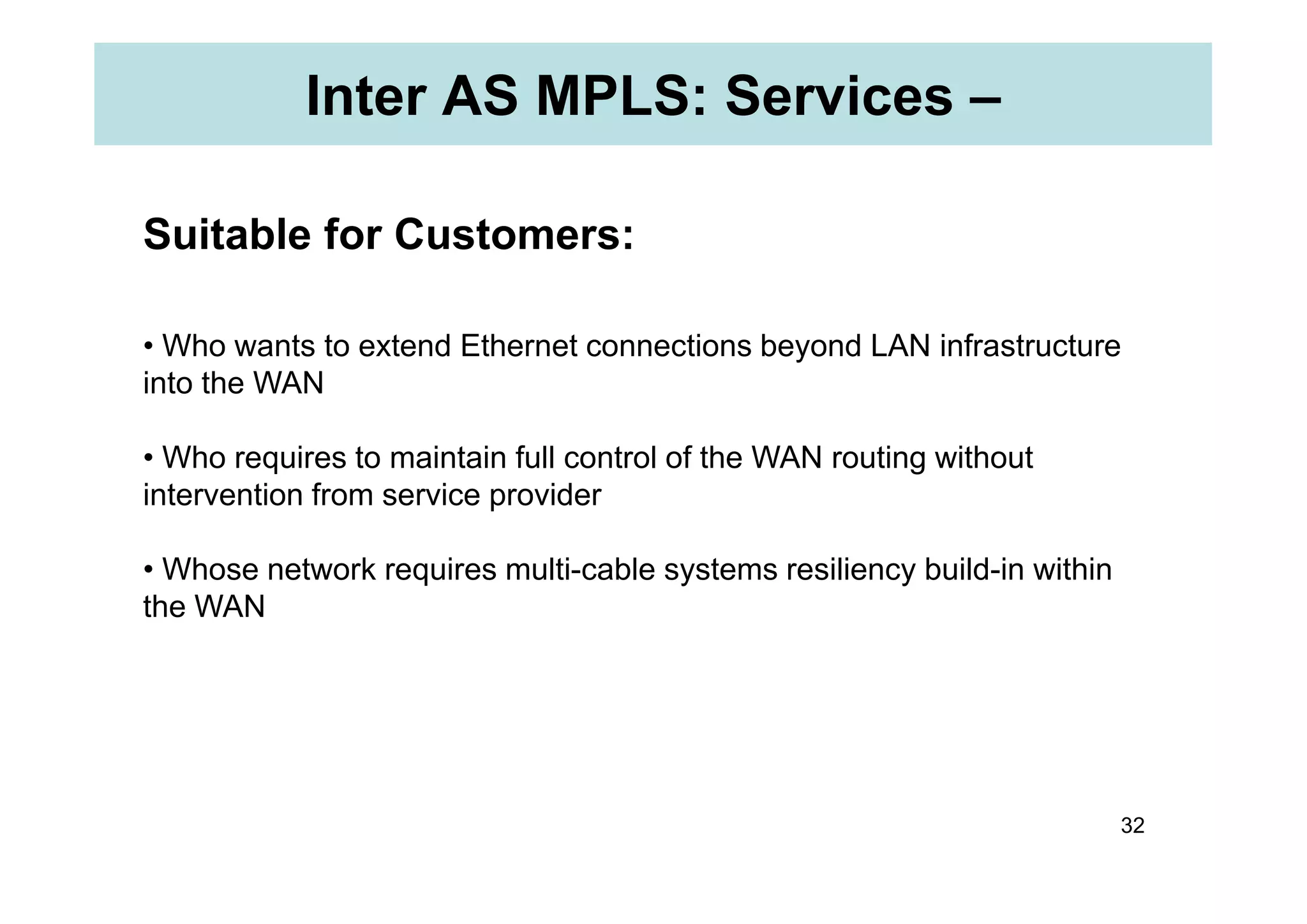 Inter AS MPLS: Services –

Suitable for Customers:

• Who wants to extend Ethernet connections beyond LAN infrastructure into the WAN

• Who requires to maintain full control of the WAN routing without intervention from service provider

• Whose network requires multi-cable systems resiliency build-in within the WAN

32